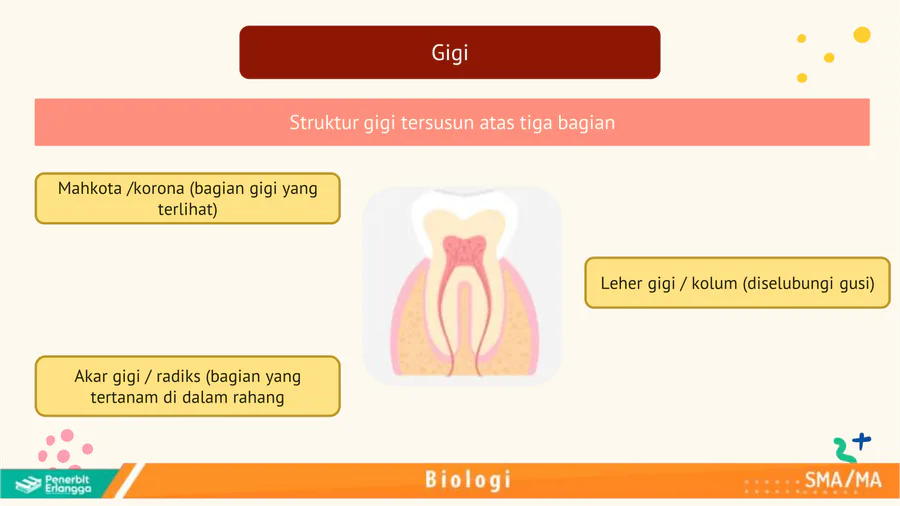 Gigi

Struktur gigi tersusun atas tiga bagian

Mahkota /korona (bagian gigi yang terlihat)

Leher gigi / kolum (diselubungi gusi)

Akar gigi / radiks (bagian yang tertanam di dalam rahang

Penerbit Erlangga

Biologi

SMA/MA